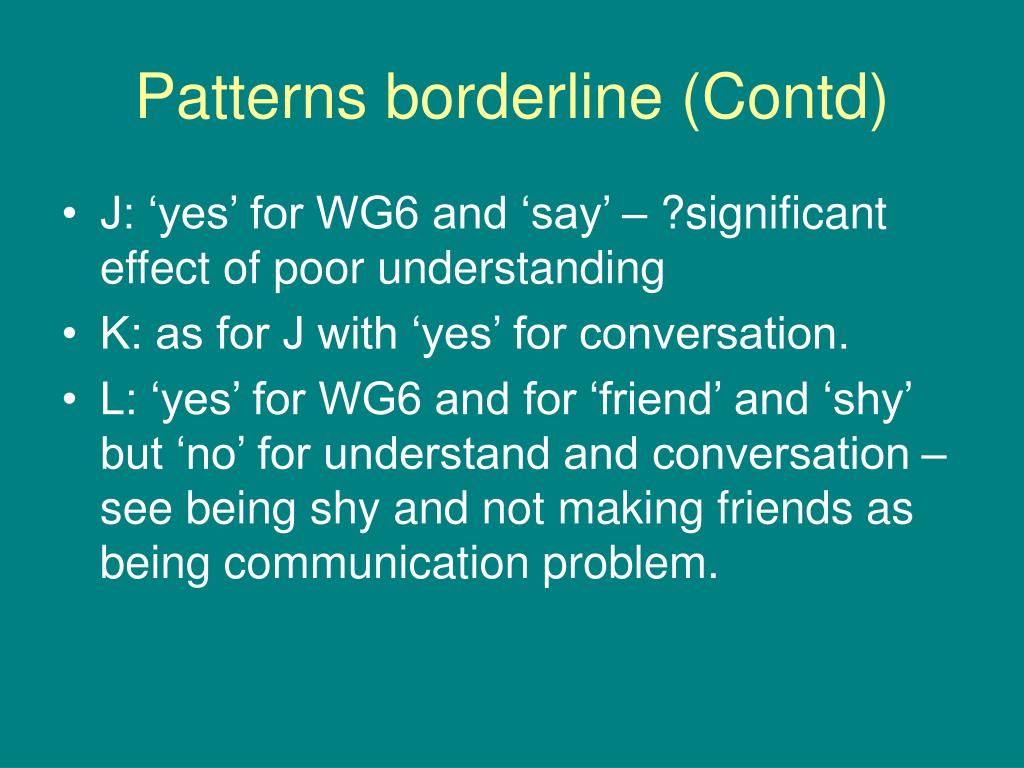 Patterns borderline (Contd)

• J: ‘yes’ for WG6 and ‘say’ – ?significant effect of poor understanding
• K: as for J with ‘yes’ for conversation.
• L: ‘yes’ for WG6 and for ‘friend’ and ‘shy’ but ‘no’ for understand and conversation – see being shy and not making friends as being communication problem.